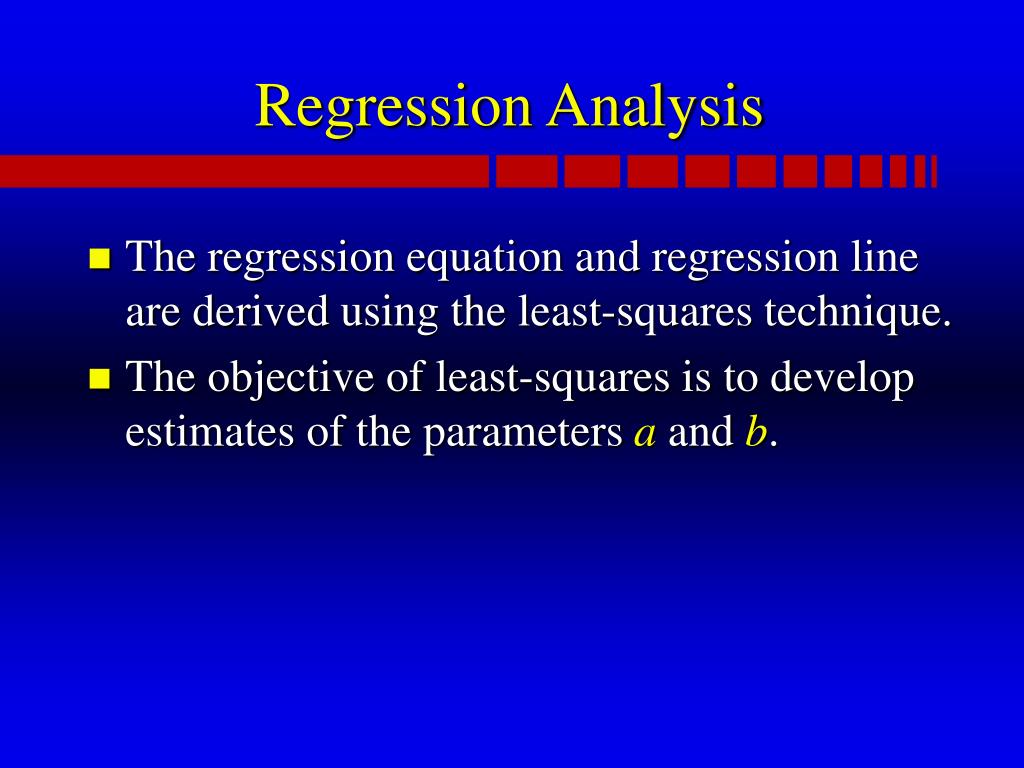 Regression Analysis

The regression equation and regression line are derived using the least-squares technique.

The objective of least-squares is to develop estimates of the parameters $a$ and $b$.